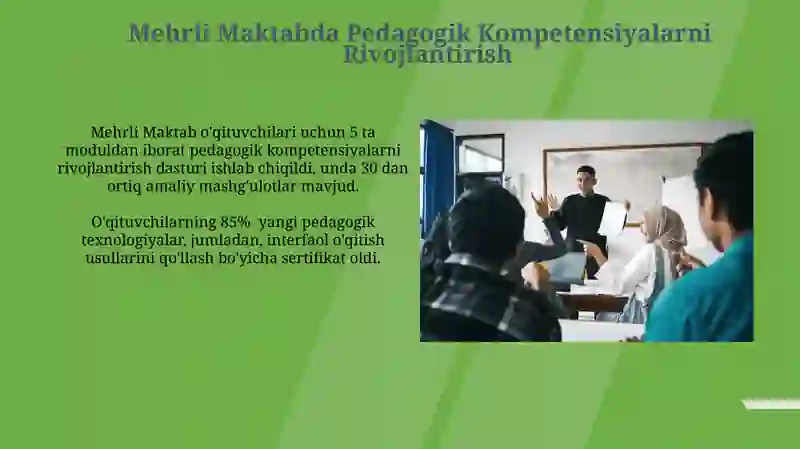 Mehrli Maktabda Pedagogik Kompetensiyalarni Rivojlantirish

Mehrli Maktab o'qituvchilari uchun 5 ta moduldan iborat pedagogik kompetensiyalarni rivojlantirish dasturi ishlab chiqildi, unda 30 dan ortiq amaliy mashg'ulotlar mavjud.

O'qituvchilarning 85% yangi pedagogik texnologiyalar, jumladan, interfaol o'qitish usullarini qo'llash bo'yicha sertifikat oldi.